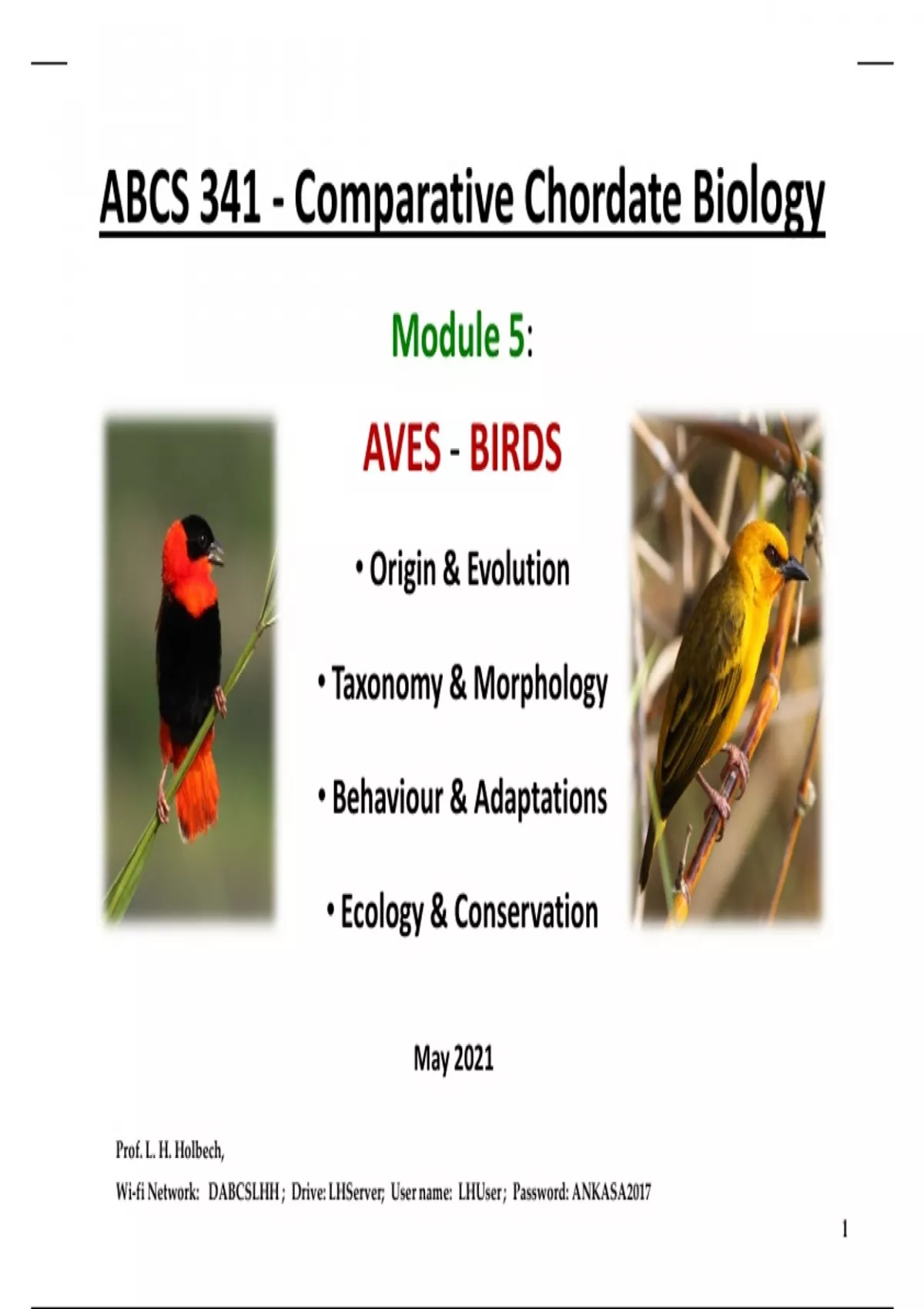 ABCS 341 - Comparative Chordate Biology

Module 5:

AVES - BIRDS

• Origin & Evolution

• Taxonomy & Morphology

• Behaviour & Adaptations

• Ecology & Conservation

May 2021

Prof. L. H. Holbech,

Wi-fi Network: DABCSLHH ; Drive: LHServer; User name: LHUser ; Password: ANKASA2017

1